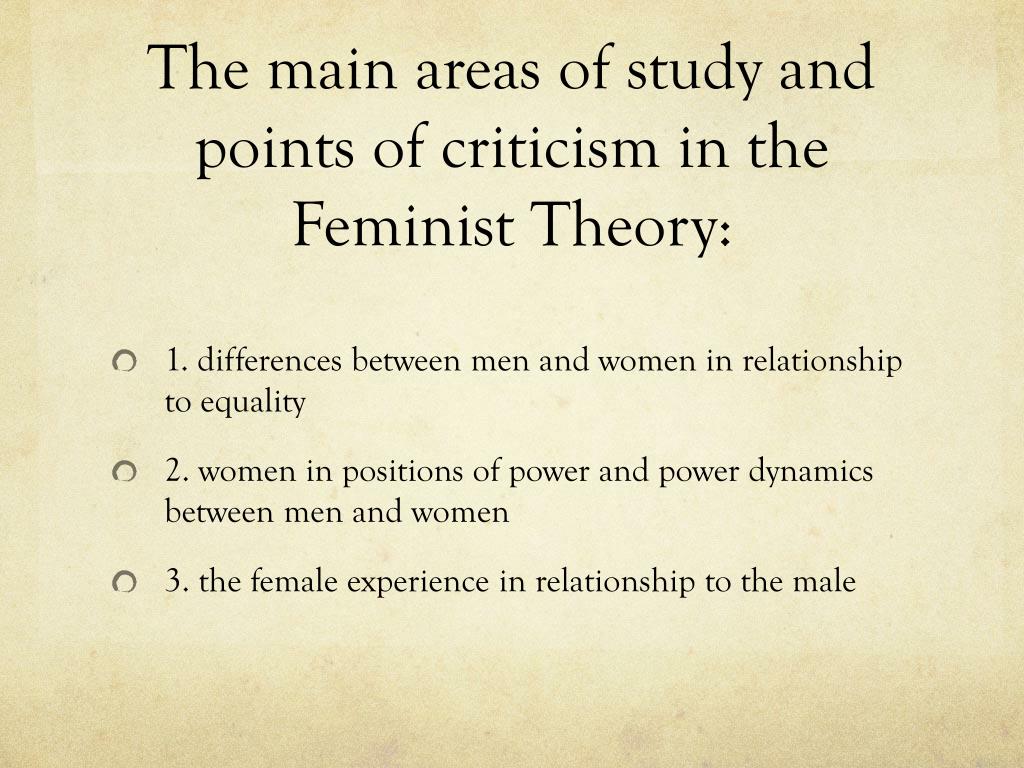 The main areas of study and points of criticism in the Feminist Theory:

1. differences between men and women in relationship to equality

2. women in positions of power and power dynamics between men and women

3. the female experience in relationship to the male